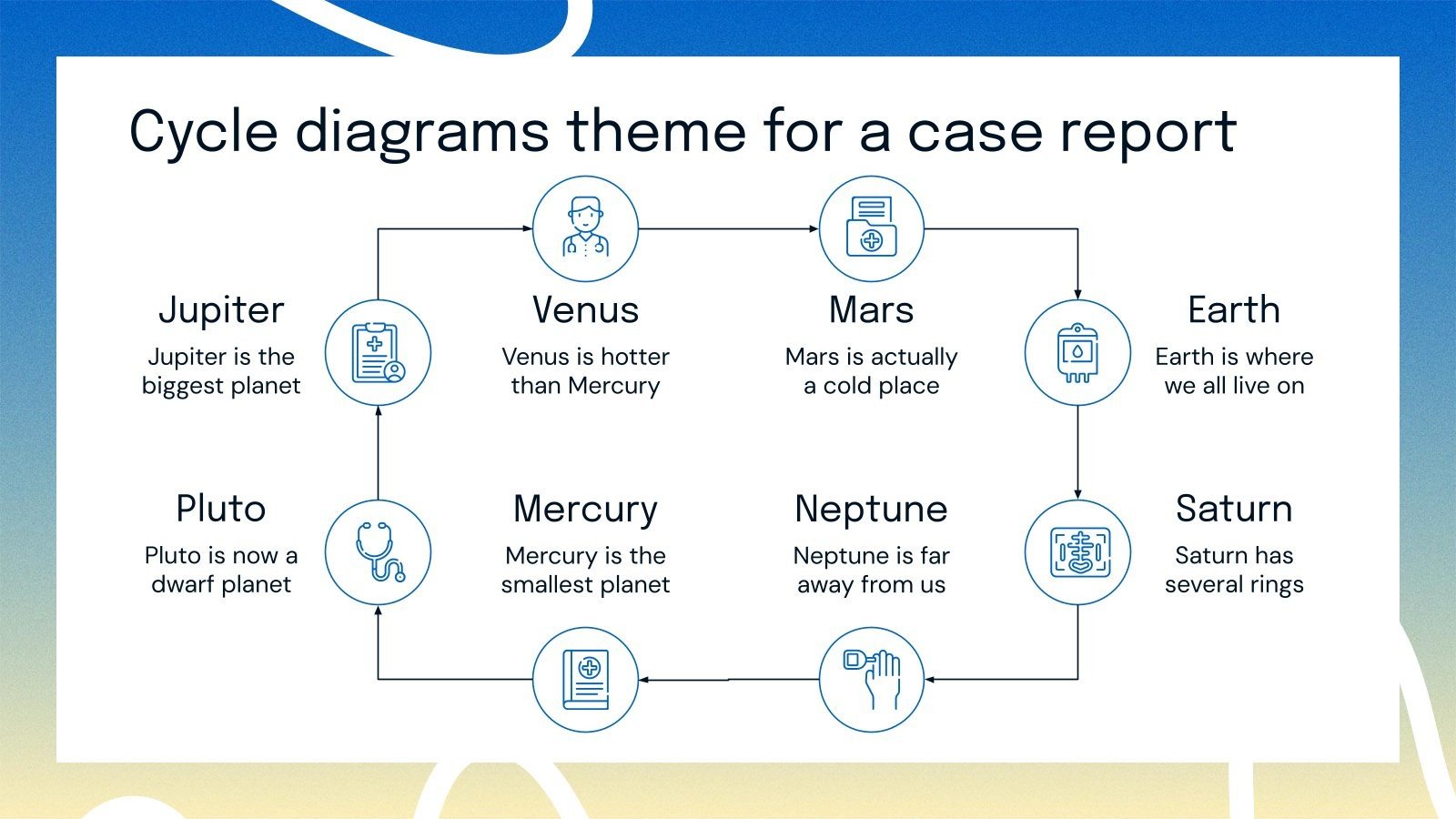 Cycle diagrams theme for a case report

Jupiter
Jupiter is the biggest planet

Venus
Venus is hotter than Mercury

Mars
Mars is actually a cold place

Earth
Earth is where we all live on

Pluto
Pluto is now a dwarf planet

Mercury
Mercury is the smallest planet

Neptune
Neptune is far away from us

Saturn
Saturn has several rings